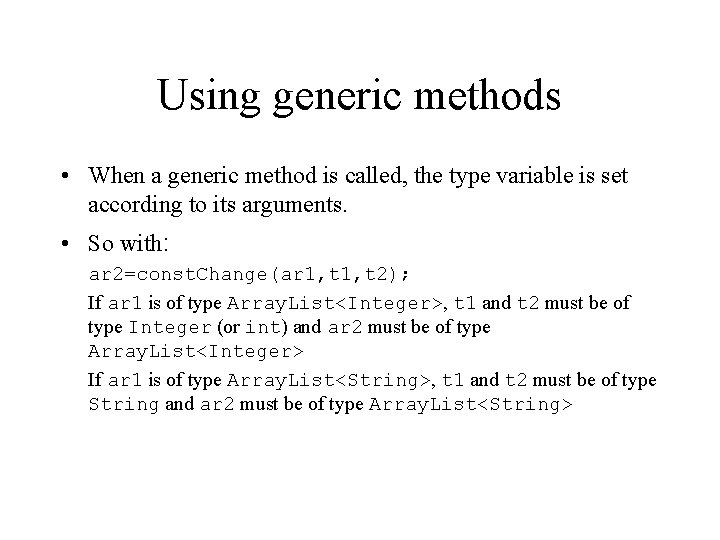 Using generic methods

• When a generic method is called, the type variable is set according to its arguments.

• So with:

ar2=constChange(ar1,t1,t2);

If ar1 is of type ArrayList<Integer>, t1 and t2 must be of type Integer (or int) and ar2 must be of type ArrayList<Integer>

If ar1 is of type ArrayList<String>, t1 and t2 must be of type String and ar2 must be of type ArrayList<String>